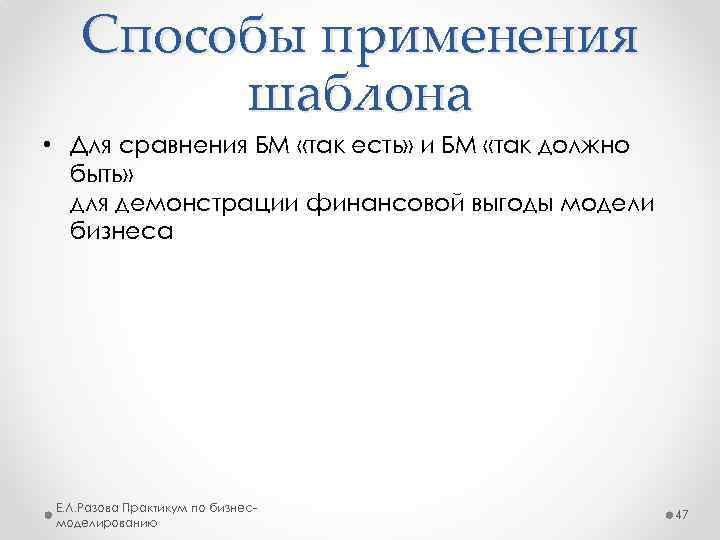 Способы применения шаблона

• Для сравнения БМ «так есть» и БМ «так должно быть»
для демонстрации финансовой выгоды модели бизнеса

Е.Л.Разова Практикум по бизнес-моделированию

47